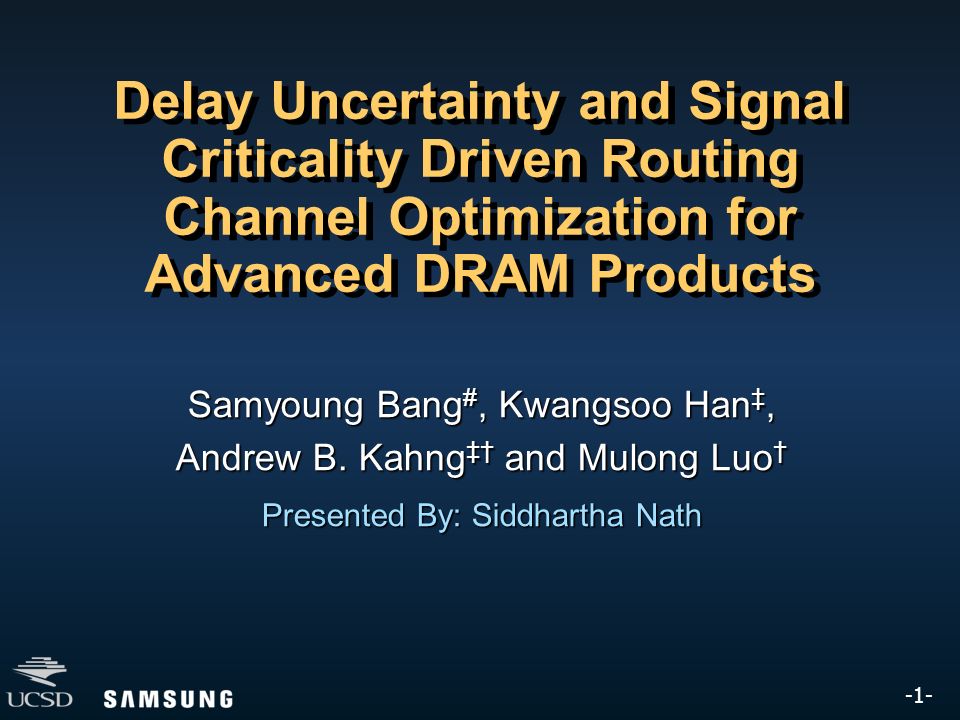 Delay Uncertainty and Signal Criticality Driven Routing Channel Optimization for Advanced DRAM Products

Samyoung Bang$^{\#}$, Kwangsoo Han$^{‡}$, Andrew B. Kahng$^{‡†}$ and Mulong Luo$^{†}$

Presented By: Siddhartha Nath

UCSD SAMSUNG

-1-